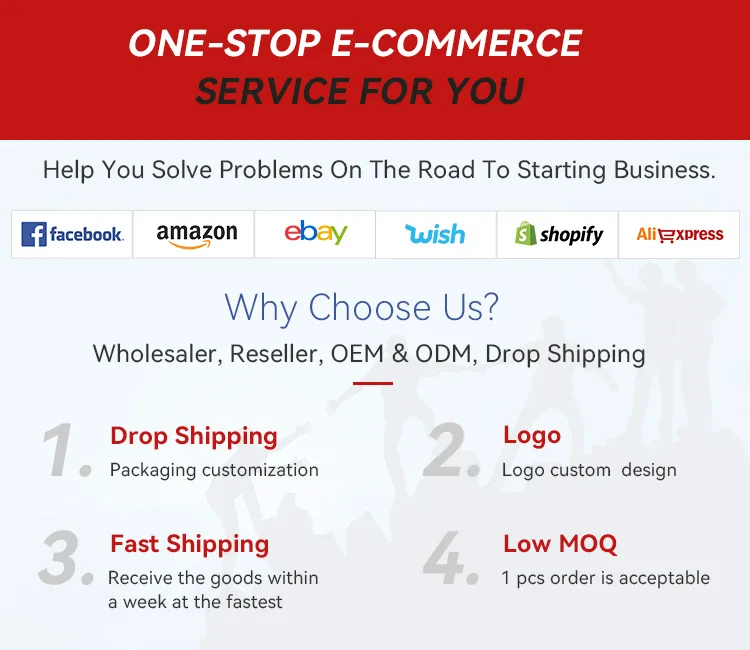 ONE-STOP E-COMMERCE
SERVICE FOR YOU

Help You Solve Problems On The Road To Starting Business.

facebook. amazon ebay wish shopify AliExpress

Why Choose Us?

Wholesaler, Reseller, OEM & ODM, Drop Shipping

1. Drop Shipping
Packaging customization

2. Logo
Logo custom design

3. Fast Shipping
Receive the goods within a week at the fastest

4. Low MOQ
1 pcs order is acceptable